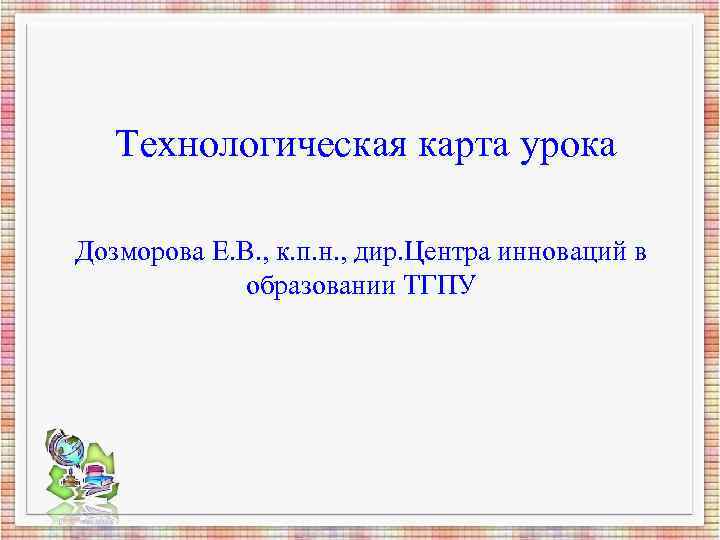 Технологическая карта урока

Дозморова Е.В., к.п.н., дир.Центра инноваций в образовании ТГПУ